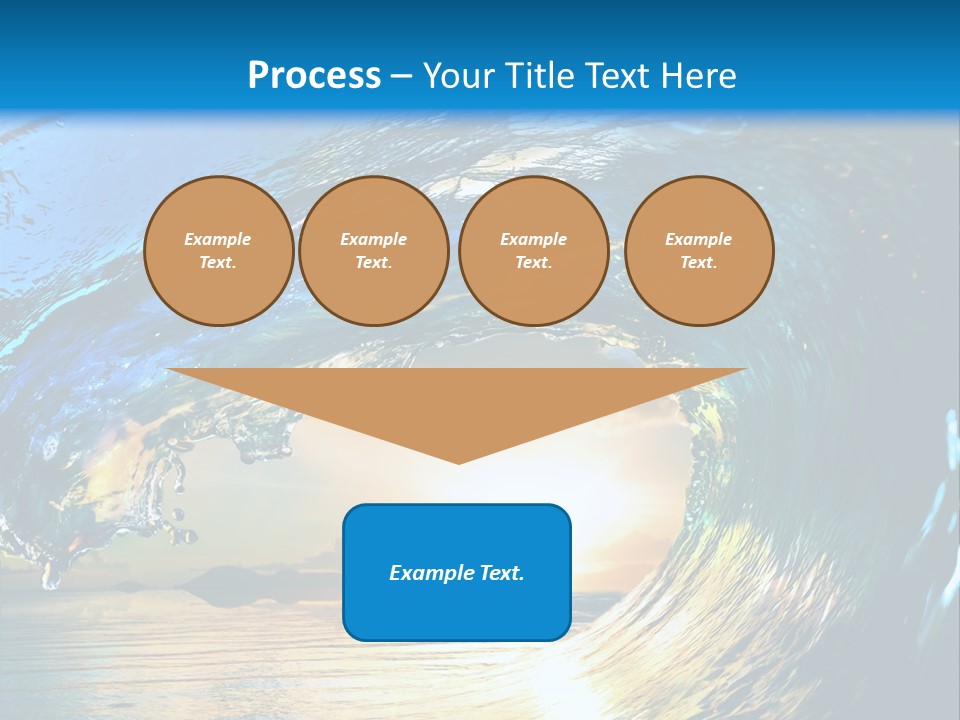 Process – Your Title Text Here

Example Text.

Example Text.

Example Text.

Example Text.

Example Text.